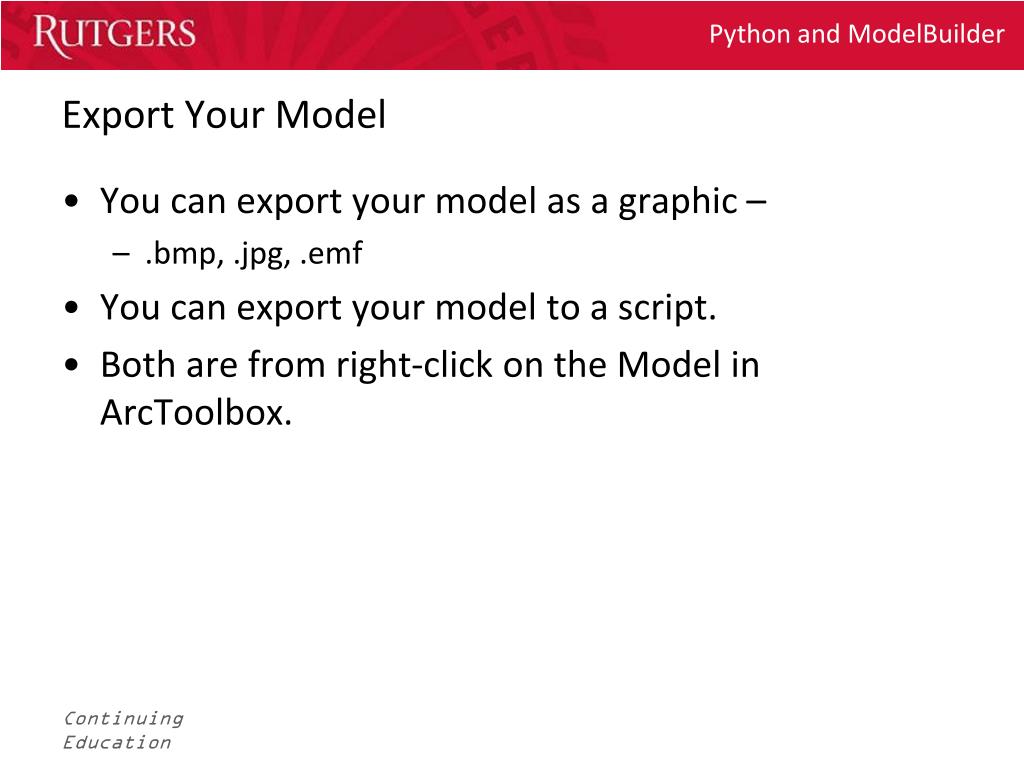 RUTGERS

Python and ModelBuilder

Export Your Model

• You can export your model as a graphic –
  – .bmp, .jpg, .emf
• You can export your model to a script.
• Both are from right-click on the Model in ArcToolbox.

Continuing
Education